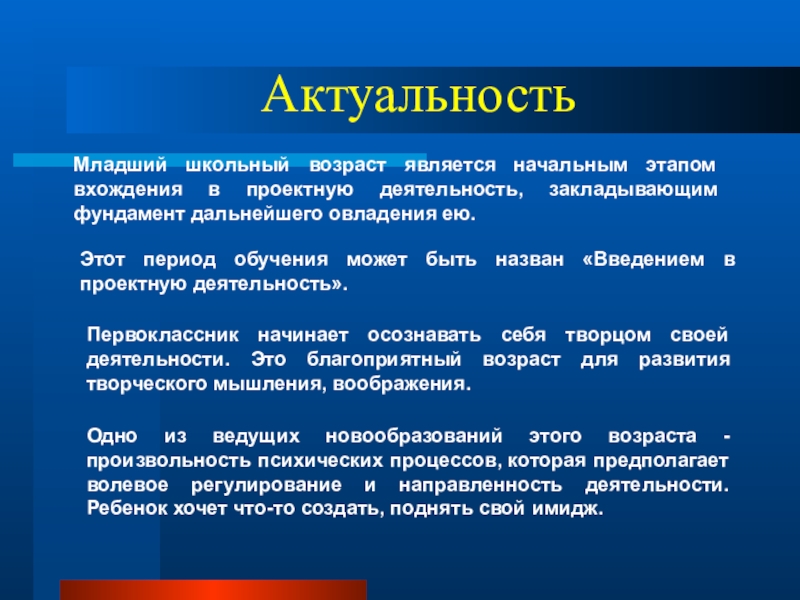 Актуальность

Младший школьный возраст является начальным этапом вхождения в проектную деятельность, закладывающим фундамент дальнейшего овладения ею.

Этот период обучения может быть назван «Введением в проектную деятельность».

Первоклассник начинает осознавать себя творцом своей деятельности. Это благоприятный возраст для развития творческого мышления, воображения.

Одно из ведущих новообразований этого возраста - произвольность психических процессов, которая предполагает волевое регулирование и направленность деятельности. Ребенок хочет что-то создать, поднять свой имидж.